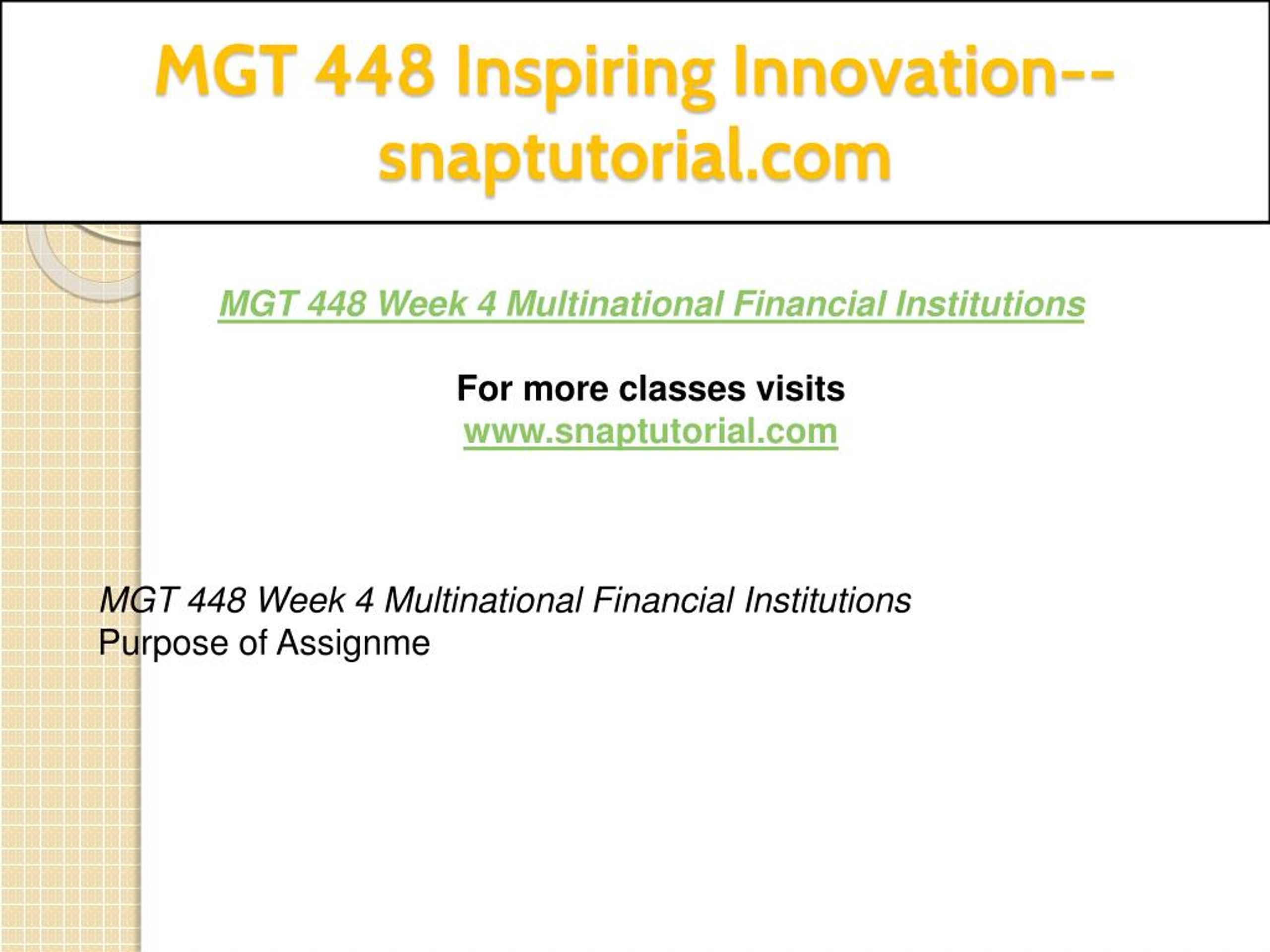 MGT 448 Inspiring Innovation--snaptutorial.com

MGT 448 Week 4 Multinational Financial Institutions

For more classes visits
www.snaptutorial.com

MGT 448 Week 4 Multinational Financial Institutions
Purpose of Assignme